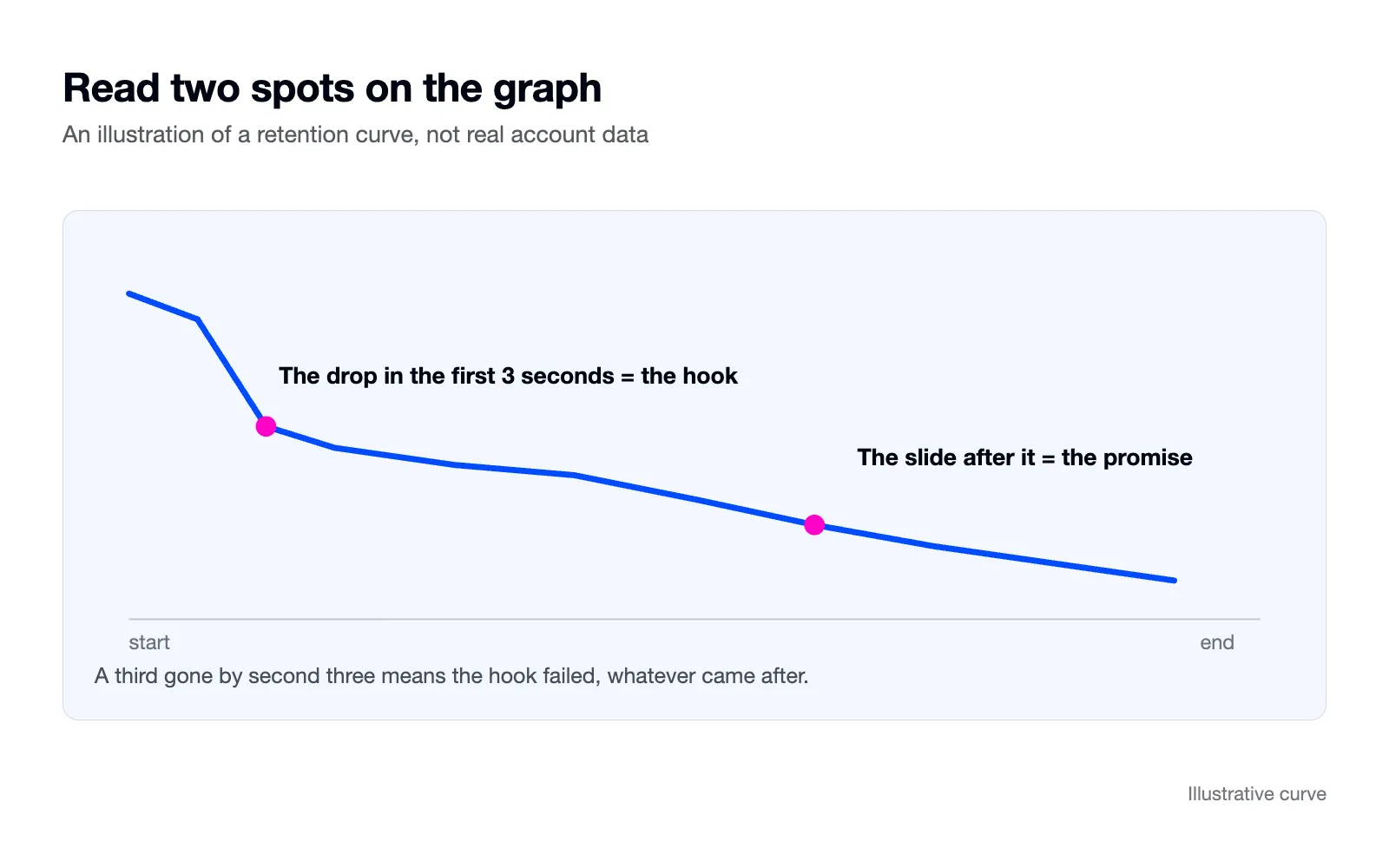 Read two spots on the graph
An illustration of a retention curve, not real account data

The drop in the first 3 seconds = the hook

The slide after it = the promise

start
end

A third gone by second three means the hook failed, whatever came after.

Illustrative curve